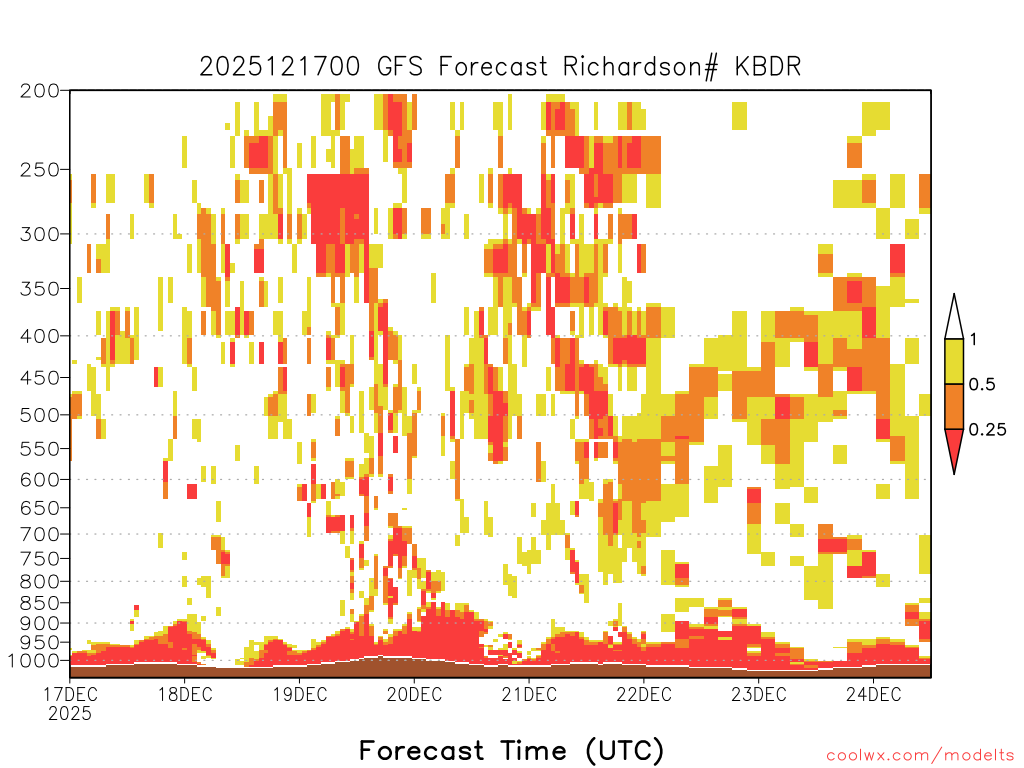 2025121700 GFS Forecast Richardson# KBDR

200
250
300
350
400
450
500
550
600
650
700
750
800
850
900
950
1000

1
0.5
0.25

17DEC
2025
18DEC
19DEC
20DEC
21DEC
22DEC
23DEC
24DEC

Forecast Time (UTC)

coolwx.com/modelts